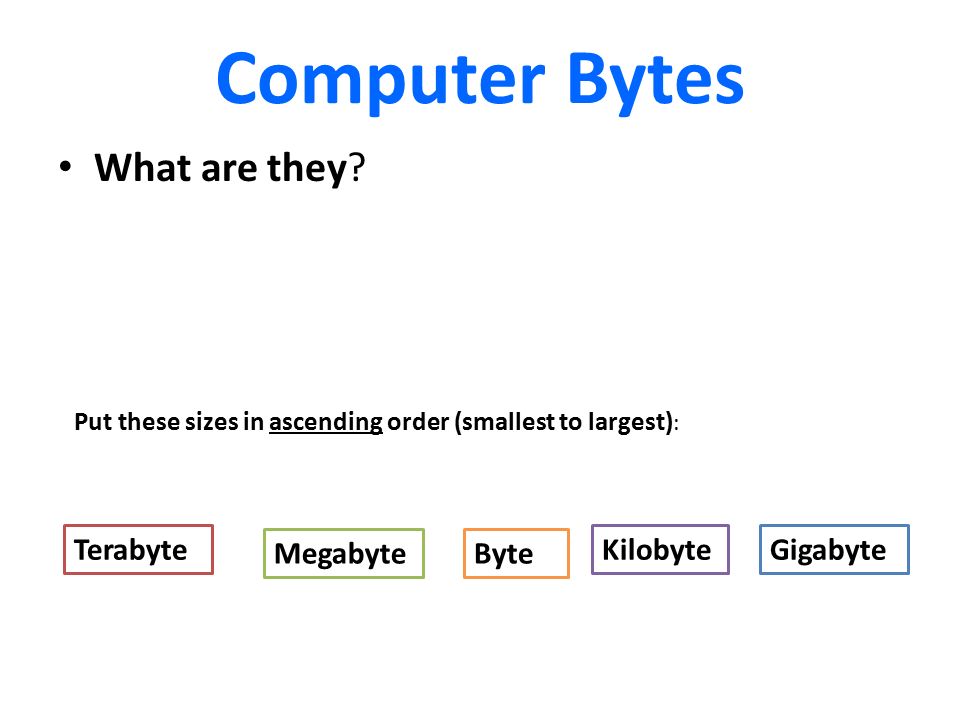 Computer Bytes

• What are they?

Put these sizes in ascending order (smallest to largest):

Terabyte

Megabyte

Byte

Kilobyte

Gigabyte